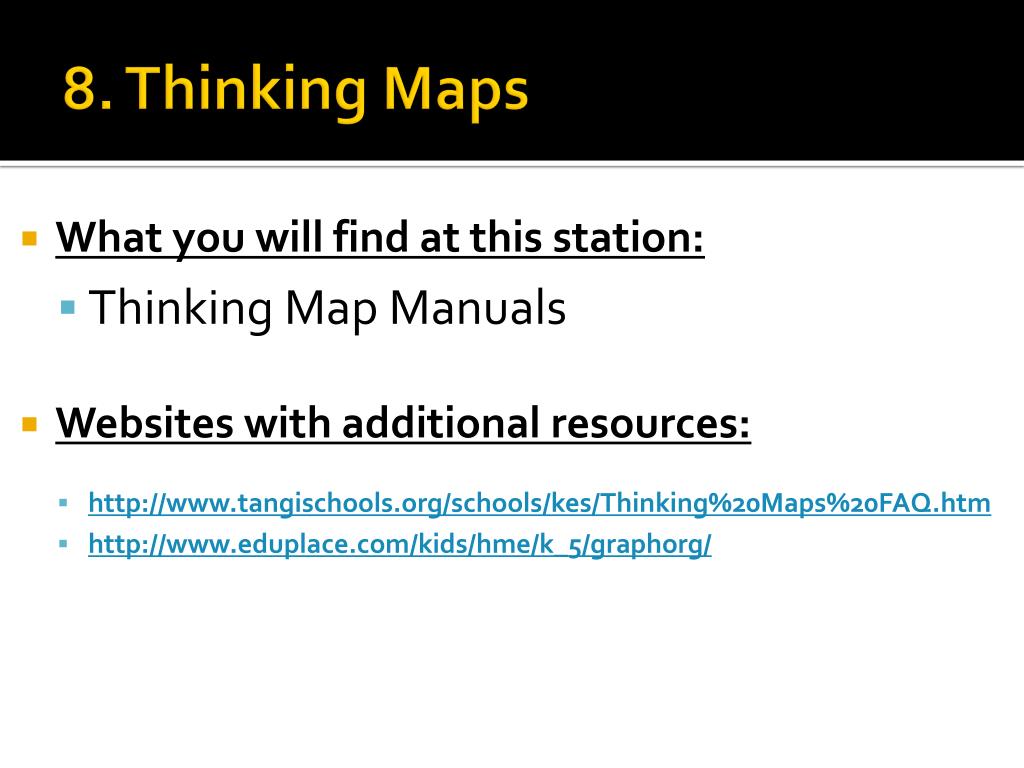 8. Thinking Maps

What you will find at this station:

Thinking Map Manuals

Websites with additional resources:

http://www.tangischools.org/schools/kes/Thinking%20Maps%20FAQ.htm

http://www.eduplace.com/kids/hme/k_5/graphorg/